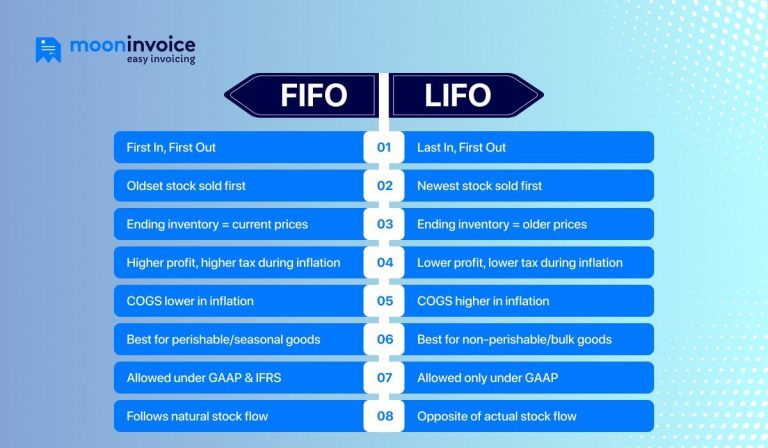 mooninvoice
easy invoicing

| FIFO | | LIFO |
|---|---|---|
| First In, First Out | 01 | Last In, First Out |
| Oldset stock sold first | 02 | Newest stock sold first |
| Ending inventory = current prices | 03 | Ending inventory = older prices |
| Higher profit, higher tax during inflation | 04 | Lower profit, lower tax during inflation |
| COGS lower in inflation | 05 | COGS higher in inflation |
| Best for perishable/seasonal goods | 06 | Best for non-perishable/bulk goods |
| Allowed under GAAP & IFRS | 07 | Allowed only under GAAP |
| Follows natural stock flow | 08 | Opposite of actual stock flow |